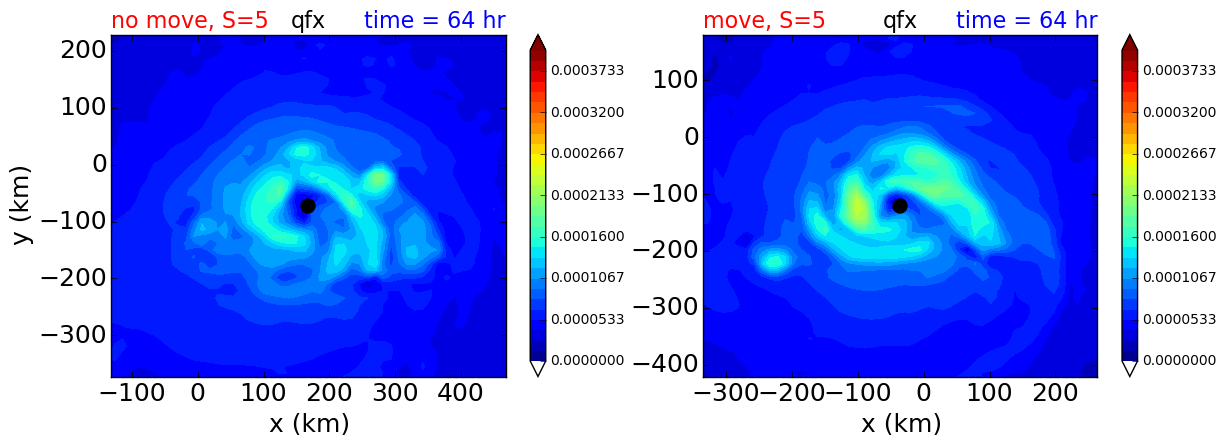 no move, S=5 qfx time = 64 hr

200
100
0
−100
−200
−300

y (km)

−100 0 100 200 300 400

x (km)

0.0003733
0.0003200
0.0002667
0.0002133
0.0001600
0.0001067
0.0000533
0.0000000

move, S=5 qfx time = 64 hr

100
0
−100
−200
−300
−400

−300 −200 −100 0 100 200

x (km)

0.0003733
0.0003200
0.0002667
0.0002133
0.0001600
0.0001067
0.0000533
0.0000000